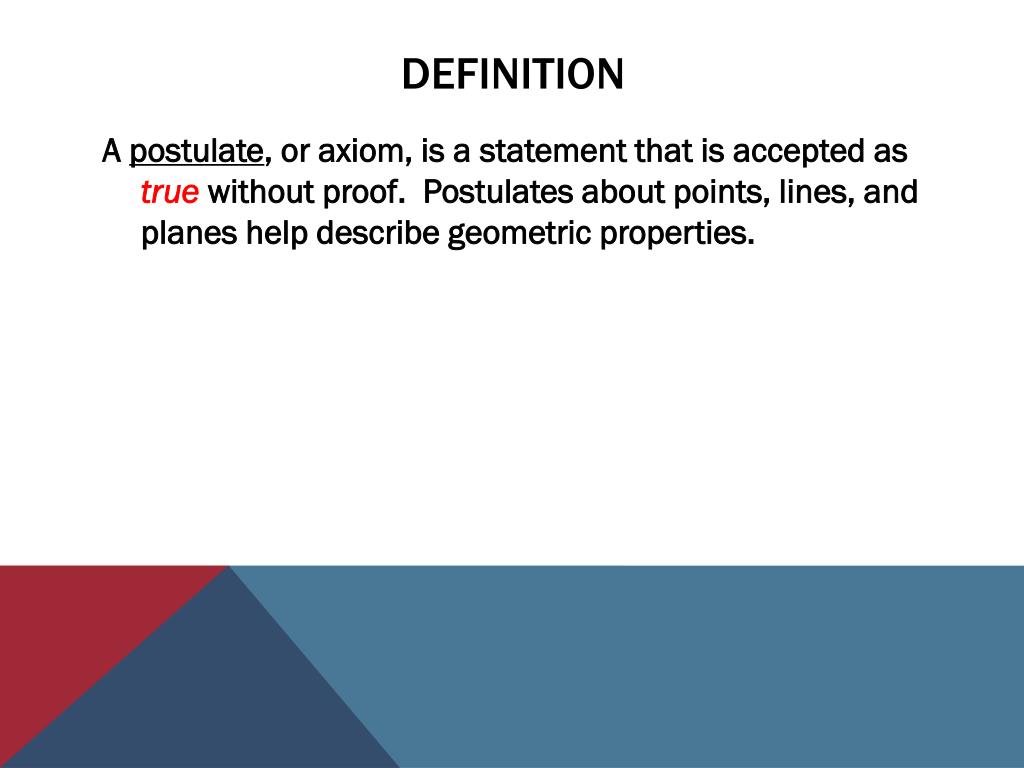 DEFINITION

A postulate, or axiom, is a statement that is accepted as true without proof. Postulates about points, lines, and planes help describe geometric properties.